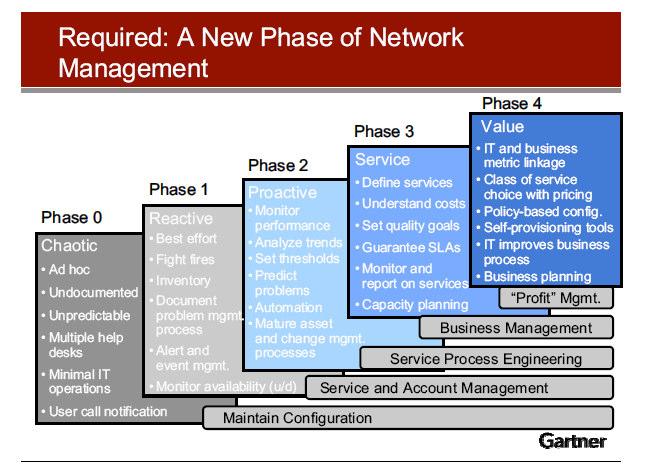 Required: A New Phase of Network Management

Phase 0

Chaotic

• Ad hoc
• Undocumented
• Unpredictable
• Multiple help desks
• Minimal IT operations
• User call notification

Phase 1

Reactive

• Best effort
• Fight fires
• Inventory
• Document problem mgmt. process
• Alert and event mgmt.
• Monitor availability (u/d)

Phase 2

Proactive

• Monitor performance
• Analyze trends
• Set thresholds
• Predict problems
• Automation
• Mature asset and change mgmt. processes

Phase 3

Service

• Define services
• Understand costs
• Set quality goals
• Guarantee SLAs
• Monitor and report on services
• Capacity planning

Phase 4

Value

• IT and business metric linkage
• Class of service choice with pricing
• Policy-based config.
• Self-provisioning tools
• IT improves business process
• Business planning

"Profit" Mgmt.

Business Management

Service Process Engineering

Service and Account Management

Maintain Configuration

Gartner